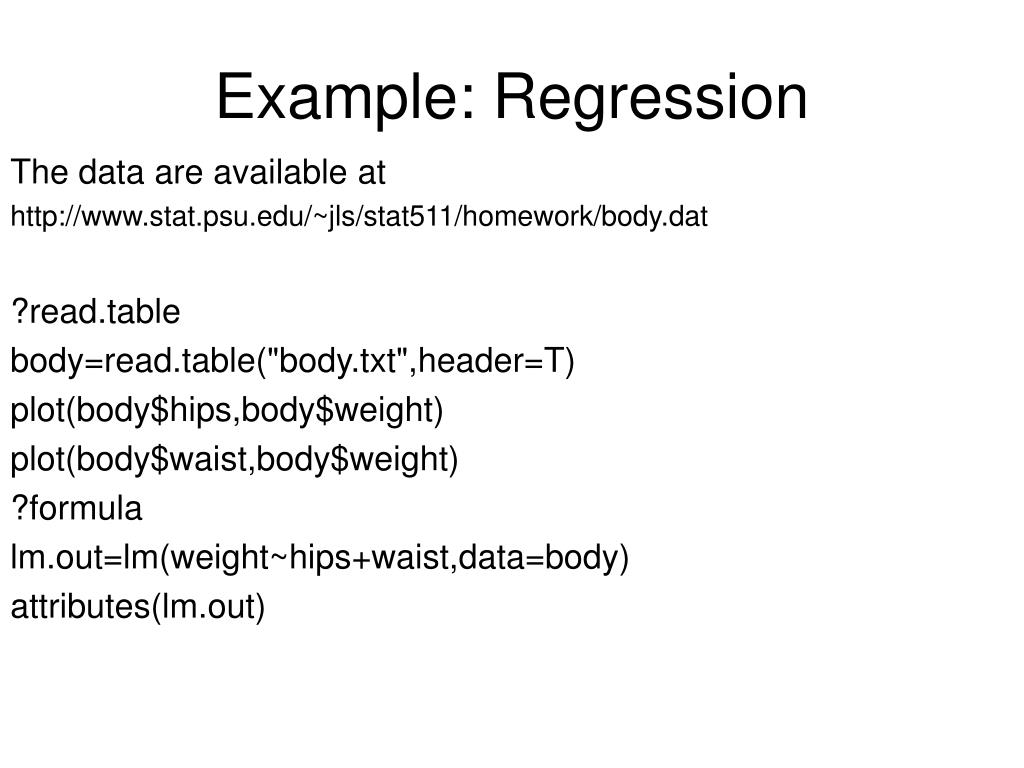 Example: Regression

The data are available at
http://www.stat.psu.edu/~jls/stat511/homework/body.dat

?read.table
body=read.table("body.txt",header=T)
plot(body\$hips,body\$weight)
plot(body\$waist,body\$weight)
?formula
lm.out=lm(weight~hips+waist,data=body)
attributes(lm.out)